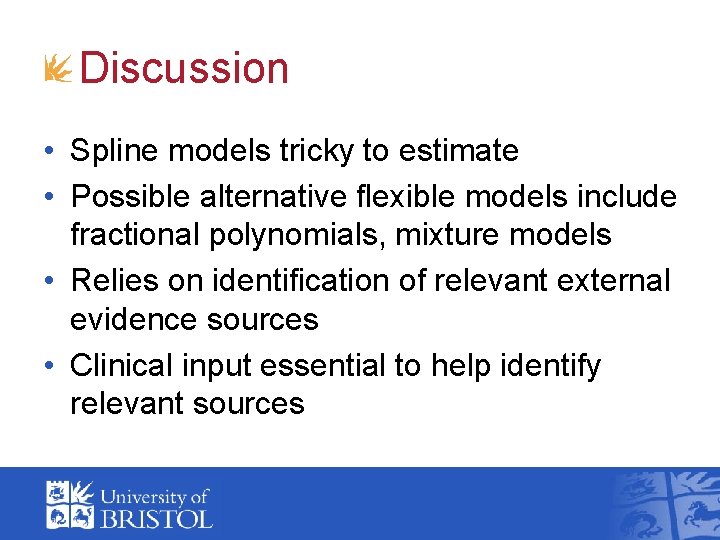 Discussion

• Spline models tricky to estimate
• Possible alternative flexible models include fractional polynomials, mixture models
• Relies on identification of relevant external evidence sources
• Clinical input essential to help identify relevant sources

University of BRISTOL